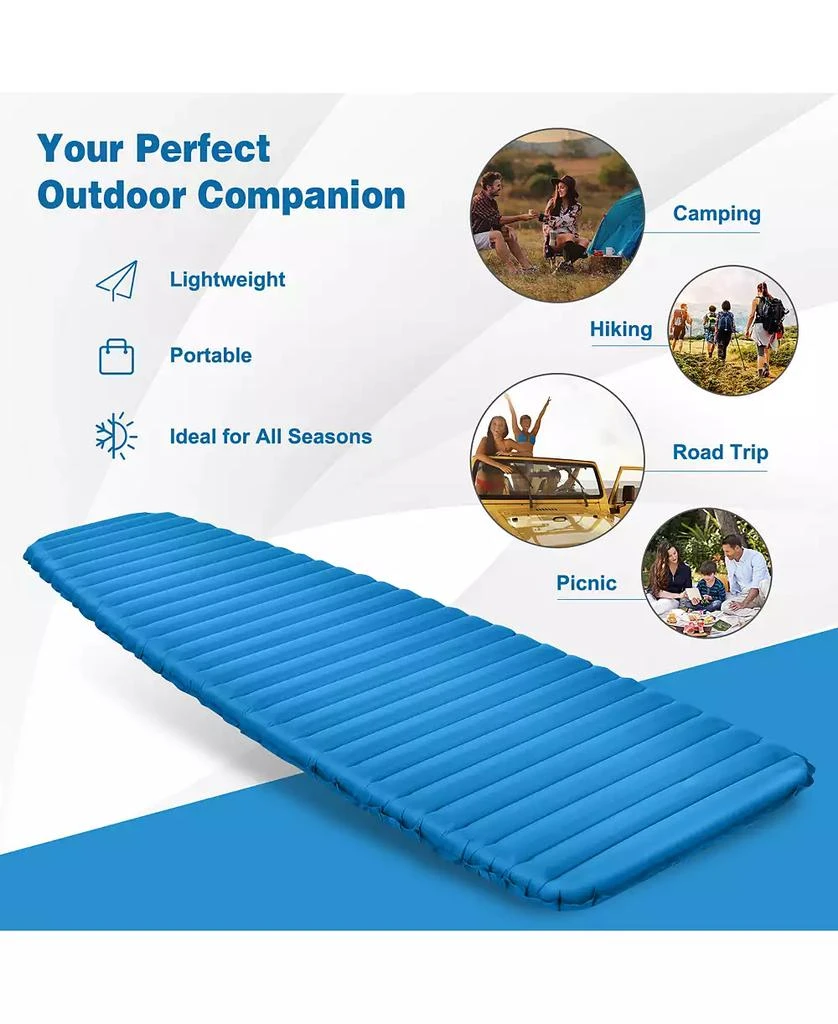 Your Perfect Outdoor Companion

Lightweight

Portable

Ideal for All Seasons

Camping

Hiking

Road Trip

Picnic